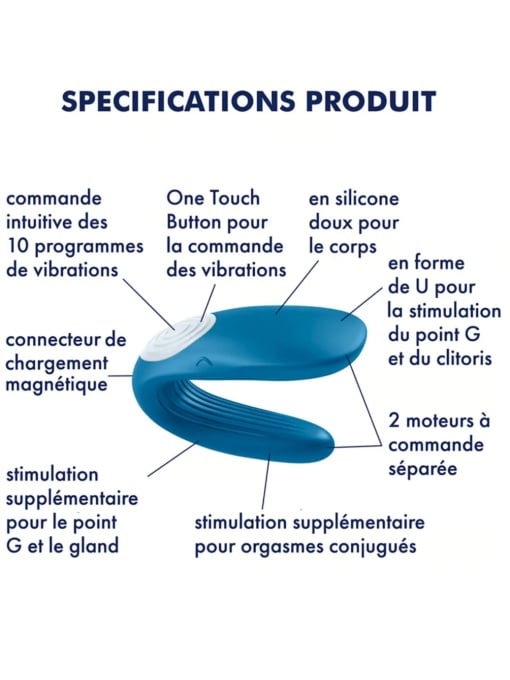 SPECIFICATIONS PRODUIT

commande intuitive des 10 programmes de vibrations

One Touch Button pour la commande des vibrations

en silicone doux pour le corps

en forme de U pour la stimulation du point G et du clitoris

connecteur de chargement magnétique

2 moteurs à commande séparée

stimulation supplémentaire pour le point G et le gland

stimulation supplémentaire pour orgasmes conjugués